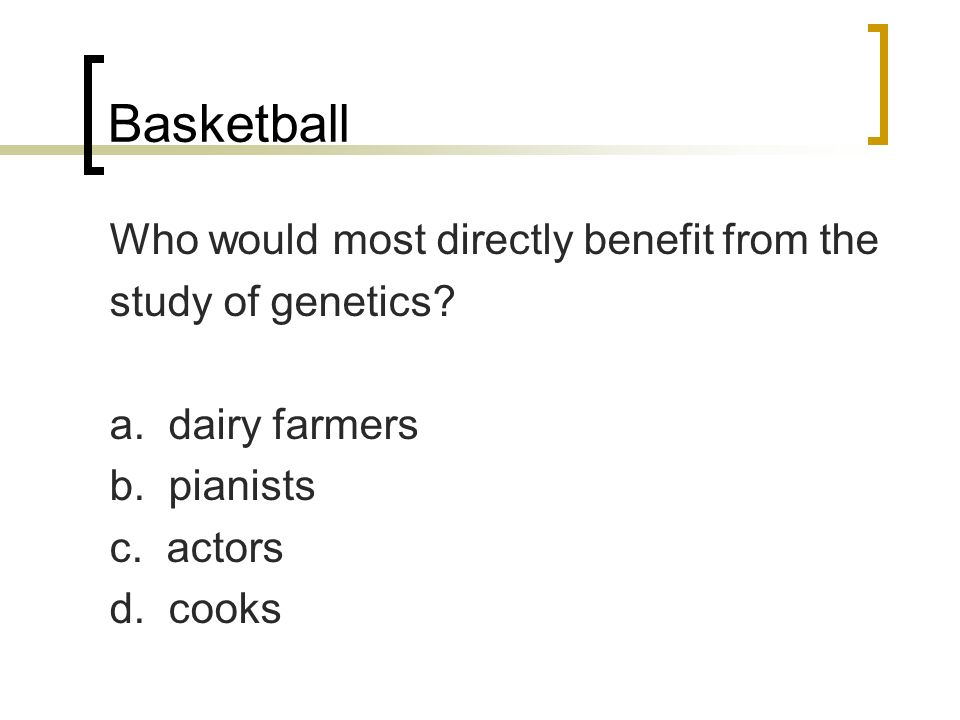 Basketball

Who would most directly benefit from the study of genetics?

a. dairy farmers
b. pianists
c. actors
d. cooks